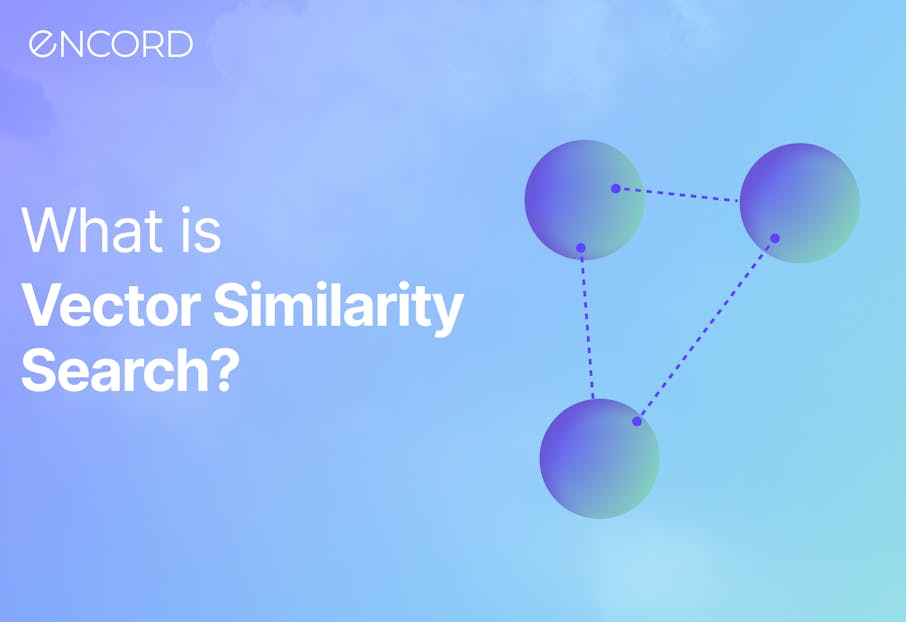 ENCORD

What is
Vector Similarity Search?